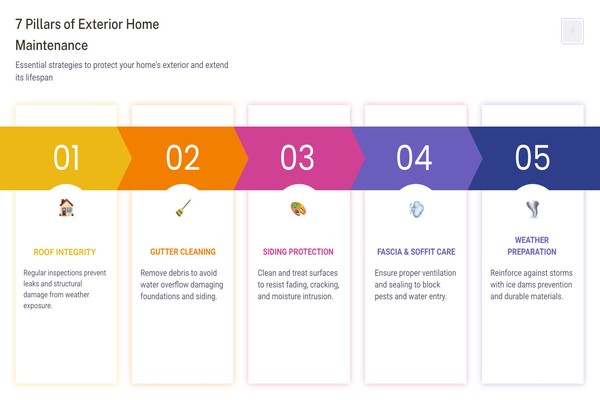 7 Pillars of Exterior Home Maintenance

Essential strategies to protect your home's exterior and extend its lifespan

01

ROOF INTEGRITY

Regular inspections prevent leaks and structural damage from weather exposure.

02

GUTTER CLEANING

Remove debris to avoid water overflow damaging foundations and siding.

03

SIDING PROTECTION

Clean and treat surfaces to resist fading, cracking, and moisture intrusion.

04

FASCIA & SOFFIT CARE

Ensure proper ventilation and sealing to block pests and water entry.

05

WEATHER PREPARATION

Reinforce against storms with ice dams prevention and durable materials.